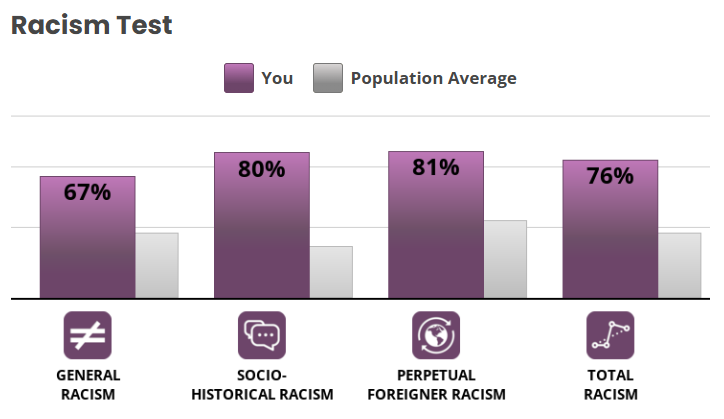 Racism Test

You Population Average

67%
80%
81%
76%

GENERAL RACISM

SOCIO-HISTORICAL RACISM

PERPETUAL FOREIGNER RACISM

TOTAL RACISM